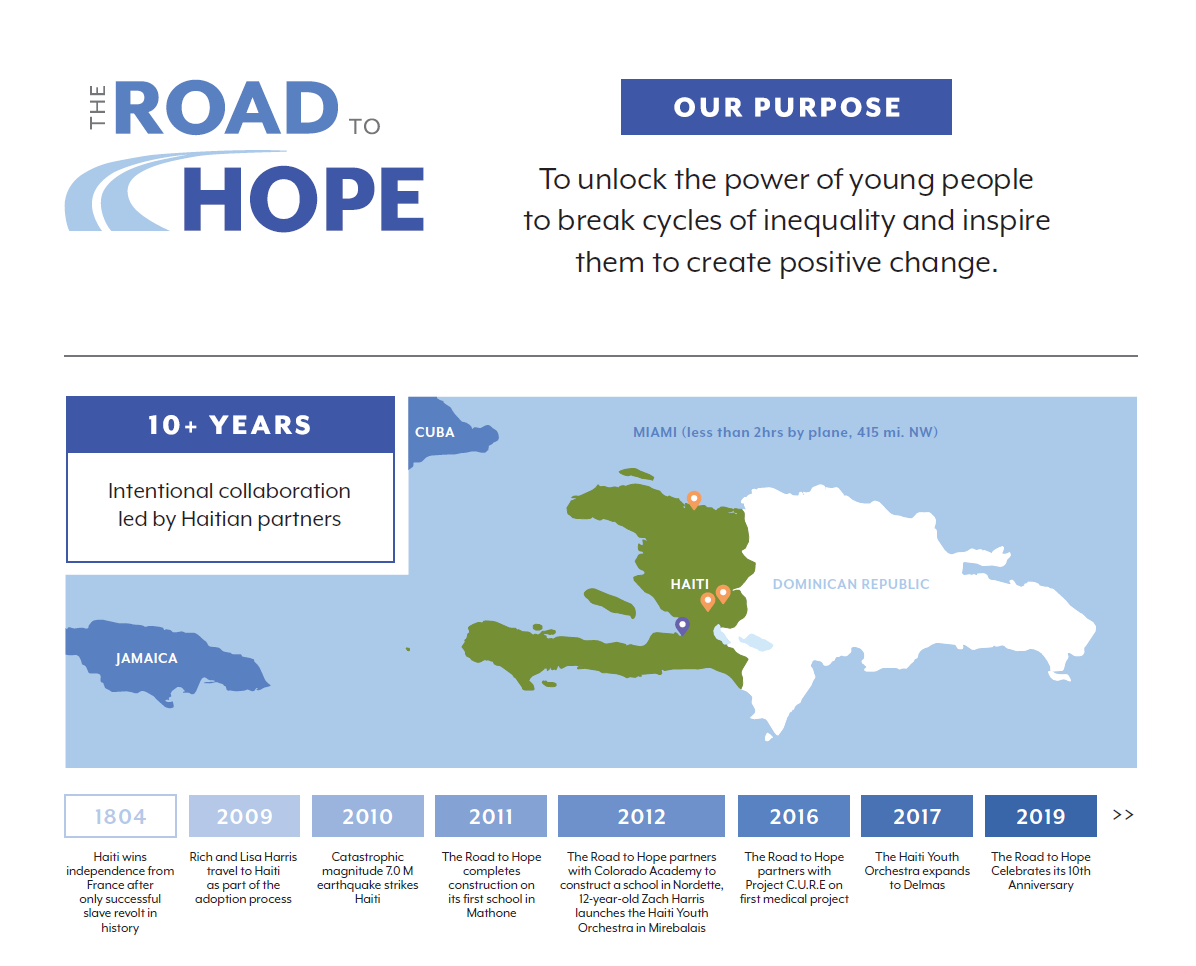 THE ROAD TO HOPE

OUR PURPOSE

To unlock the power of young people to break cycles of inequality and inspire them to create positive change.

10+ YEARS

Intentional collaboration led by Haitian partners

CUBA

MIAMI (less than 2hrs by plane, 415 mi. NW)

HAITI

DOMINICAN REPUBLIC

JAMAICA

1804
Haiti wins independence from France after only successful slave revolt in history

2009
Rich and Lisa Harris travel to Haiti as part of the adoption process

2010
Catastrophic magnitude 7.0 M earthquake strikes Haiti

2011
The Road to Hope completes construction on its first school in Mathone

2012
The Road to Hope partners with Colorado Academy to construct a school in Nordette, 12-year-old Zach Harris launches the Haiti Youth Orchestra in Mirebalais

2016
The Road to Hope partners with Project C.U.R.E on first medical project

2017
The Haiti Youth Orchestra expands to Delmas

2019
The Road to Hope Celebrates its 10th Anniversary

>>